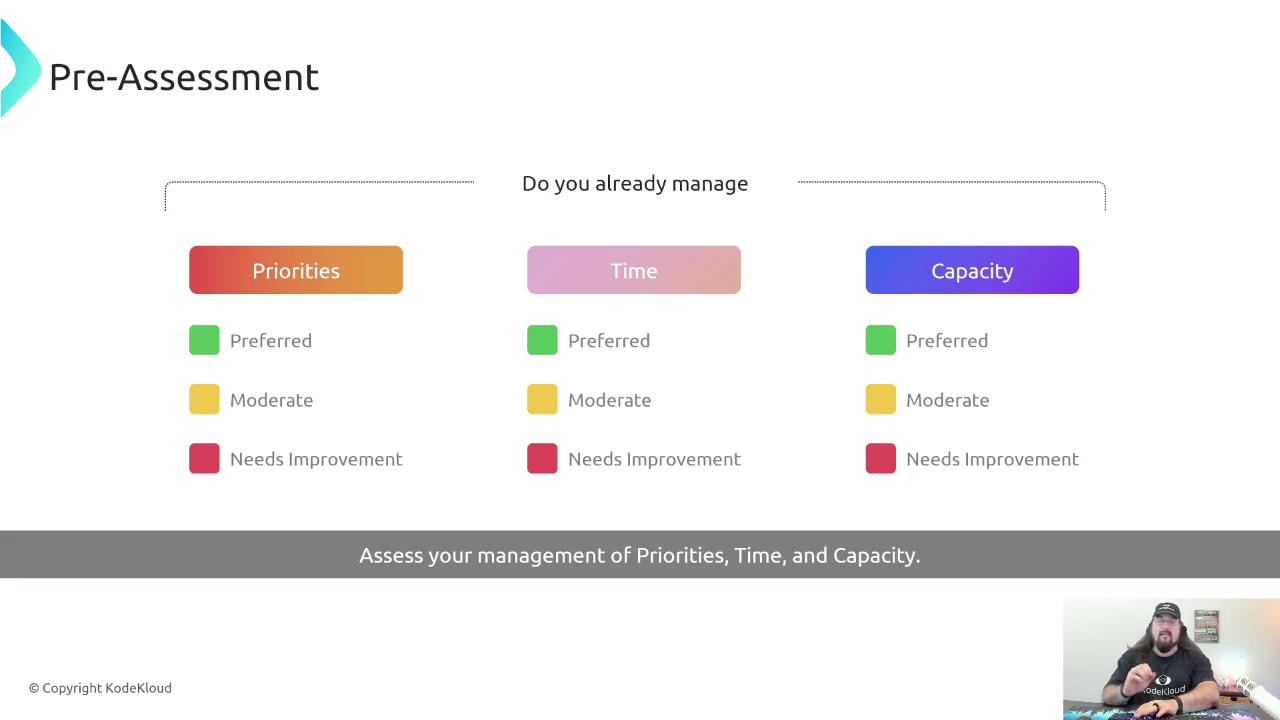 Pre-Assessment

Do you already manage

Priorities

Preferred

Moderate

Needs Improvement

Time

Preferred

Moderate

Needs Improvement

Capacity

Preferred

Moderate

Needs Improvement

Assess your management of Priorities, Time, and Capacity.

© Copyright KodeKloud

KodeKloud